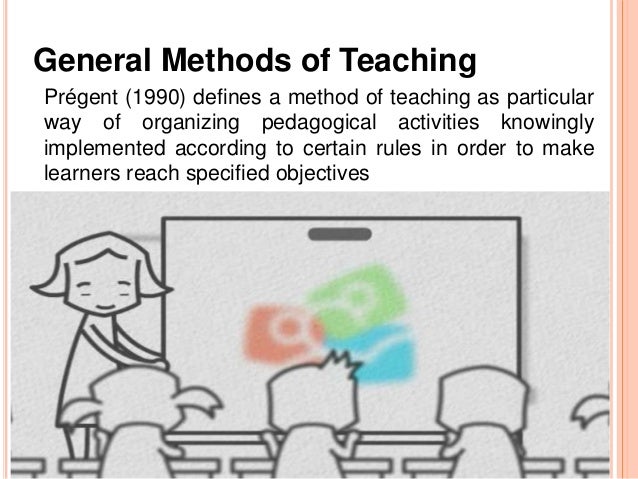 General Methods of Teaching

Prégent (1990) defines a method of teaching as particular way of organizing pedagogical activities knowingly implemented according to certain rules in order to make learners reach specified objectives